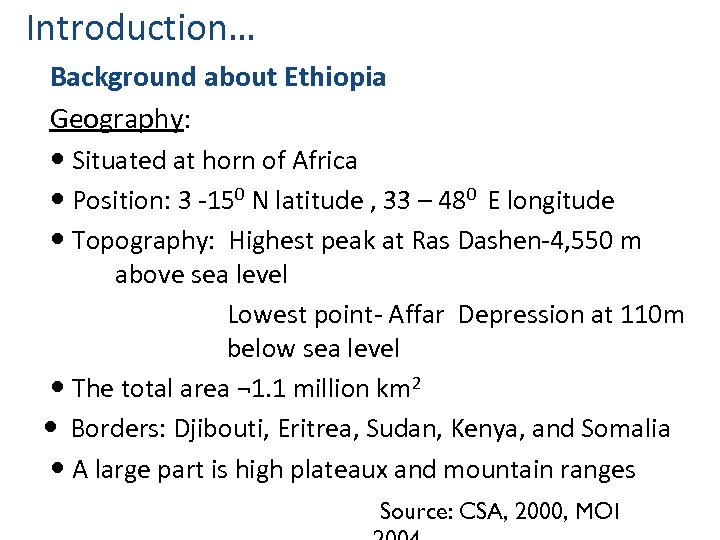 Introduction…

Background about Ethiopia

Geography:

• Situated at horn of Africa

• Position: 3 -15$^0$ N latitude , 33 – 48$^0$ E longitude

• Topography: Highest peak at Ras Dashen-4,550 m above sea level

Lowest point- Affar Depression at 110m below sea level

• The total area ¬1.1 million km$^2$

• Borders: Djibouti, Eritrea, Sudan, Kenya, and Somalia

• A large part is high plateaux and mountain ranges

Source: CSA, 2000, MOI 2004